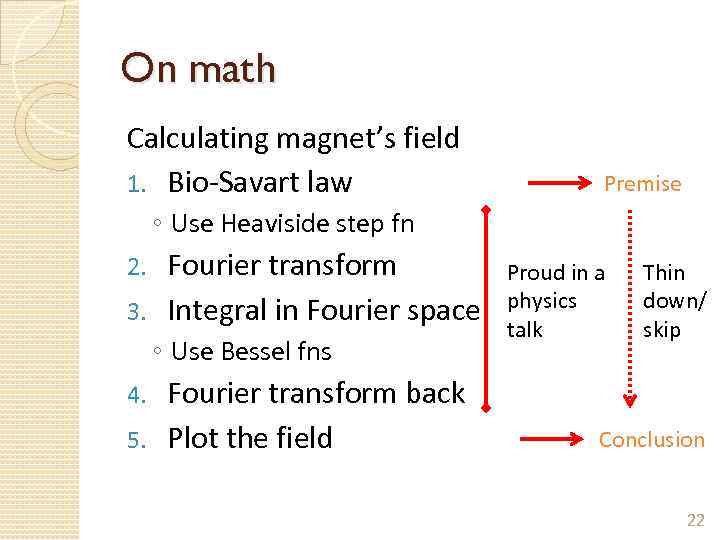 On math

Calculating magnet's field

1. Bio-Savart law
◦ Use Heaviside step fn
2. Fourier transform
3. Integral in Fourier space
◦ Use Bessel fns
4. Fourier transform back
5. Plot the field

Premise

Proud in a physics talk

Thin down/ skip

Conclusion

22